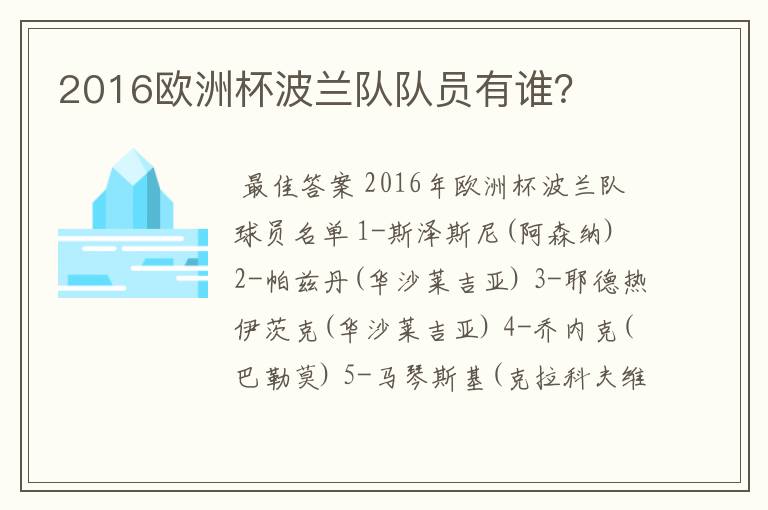 2016欧洲杯波兰队队员有谁?

最佳答案 2016年欧洲杯波兰队球员名单 1-斯泽斯尼(阿森纳) 2-帕兹丹(华沙莱吉亚) 3-耶德热伊茨克(华沙莱吉亚) 4-乔内克(巴勒莫) 5-马琴斯基(克拉科夫维